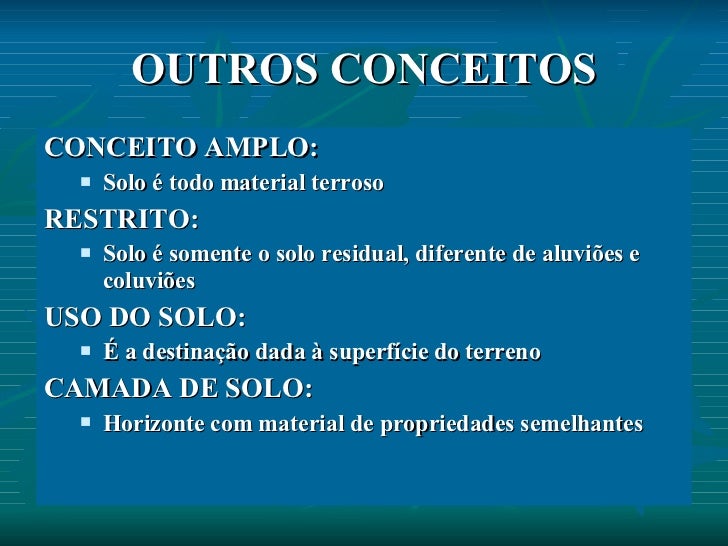 OUTROS CONCEITOS

CONCEITO AMPLO:

- Solo é todo material terroso

RESTRITO:

- Solo é somente o solo residual, diferente de aluviões e coluviões

USO DO SOLO:

- É a destinação dada à superfície do terreno

CAMADA DE SOLO:

- Horizonte com material de propriedades semelhantes